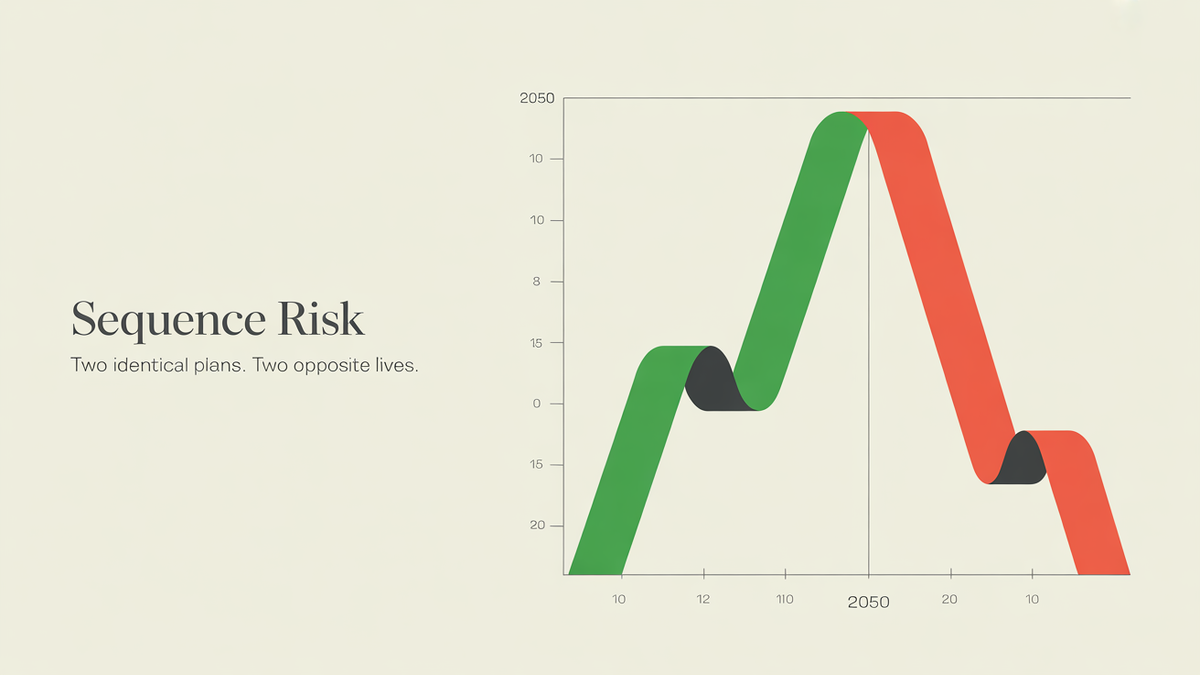 Sequence Risk

Two identical plans. Two opposite lives.

2050
10
10
8
15
0
15
20

10
12
110
2050
20
10